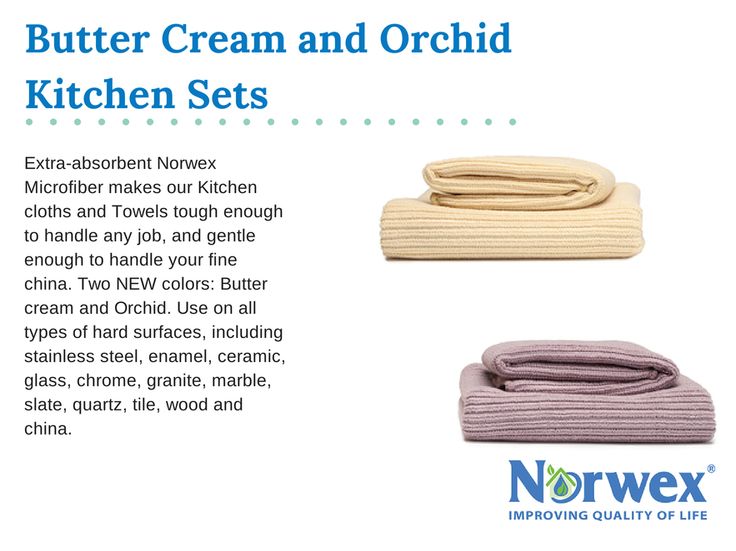 Butter Cream and Orchid Kitchen Sets

Extra-absorbent Norwex Microfiber makes our Kitchen cloths and Towels tough enough to handle any job, and gentle enough to handle your fine china. Two NEW colors: Butter cream and Orchid. Use on all types of hard surfaces, including stainless steel, enamel, ceramic, glass, chrome, granite, marble, slate, quartz, tile, wood and china.

Norwex®
IMPROVING QUALITY OF LIFE